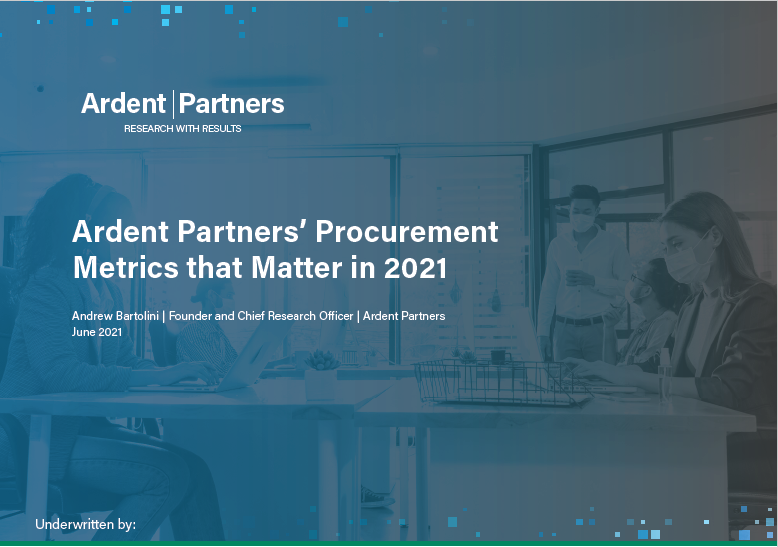 Ardent | Partners
RESEARCH WITH RESULTS

Ardent Partners' Procurement Metrics that Matter in 2021

Andrew Bartolini | Founder and Chief Research Officer | Ardent Partners
June 2021

Underwritten by: